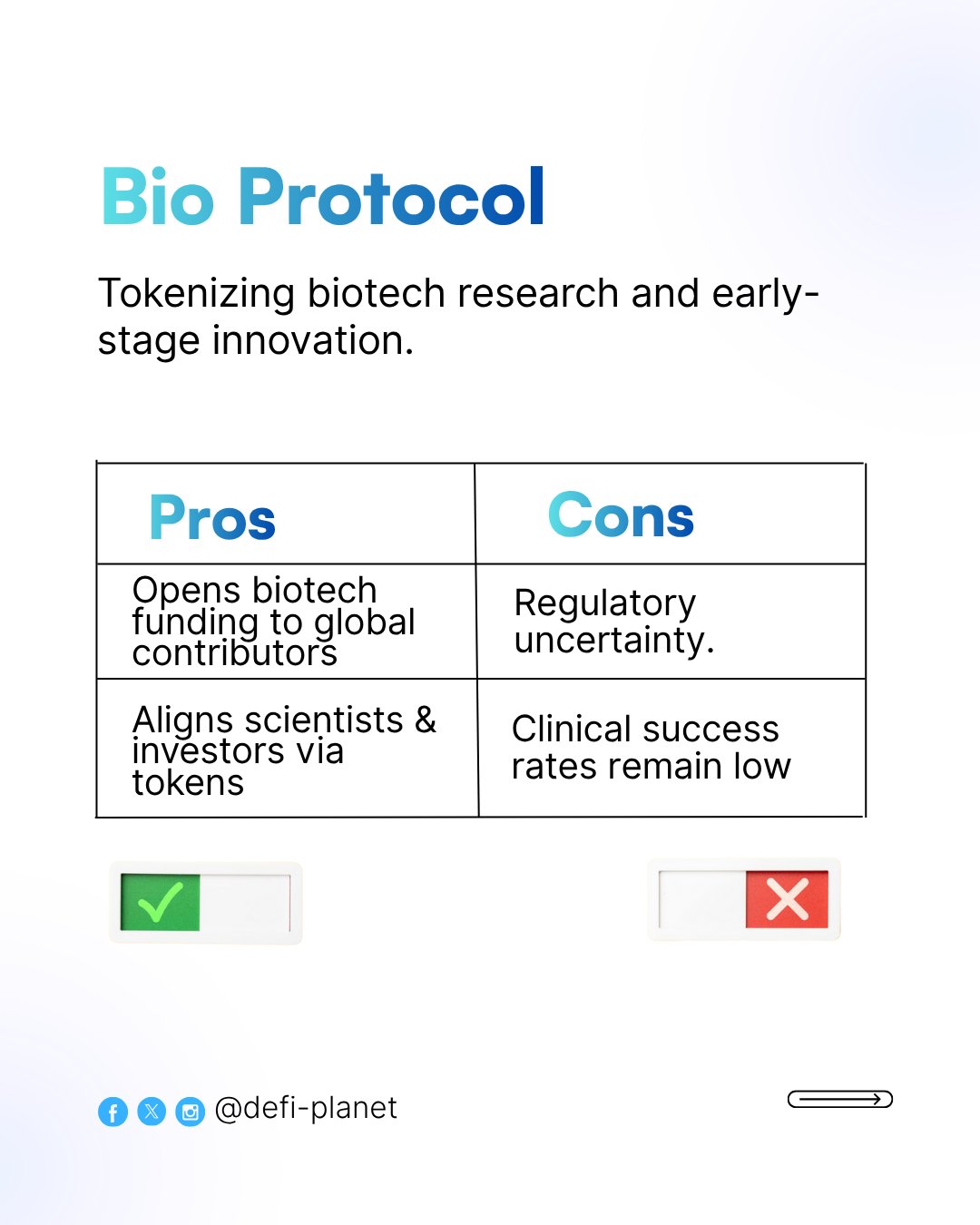 Bio Protocol

Tokenizing biotech research and early-stage innovation.

| Pros | Cons |
|---|---|
| Opens biotech funding to global contributors | Regulatory uncertainty. |
| Aligns scientists & investors via tokens | Clinical success rates remain low |

@defi-planet